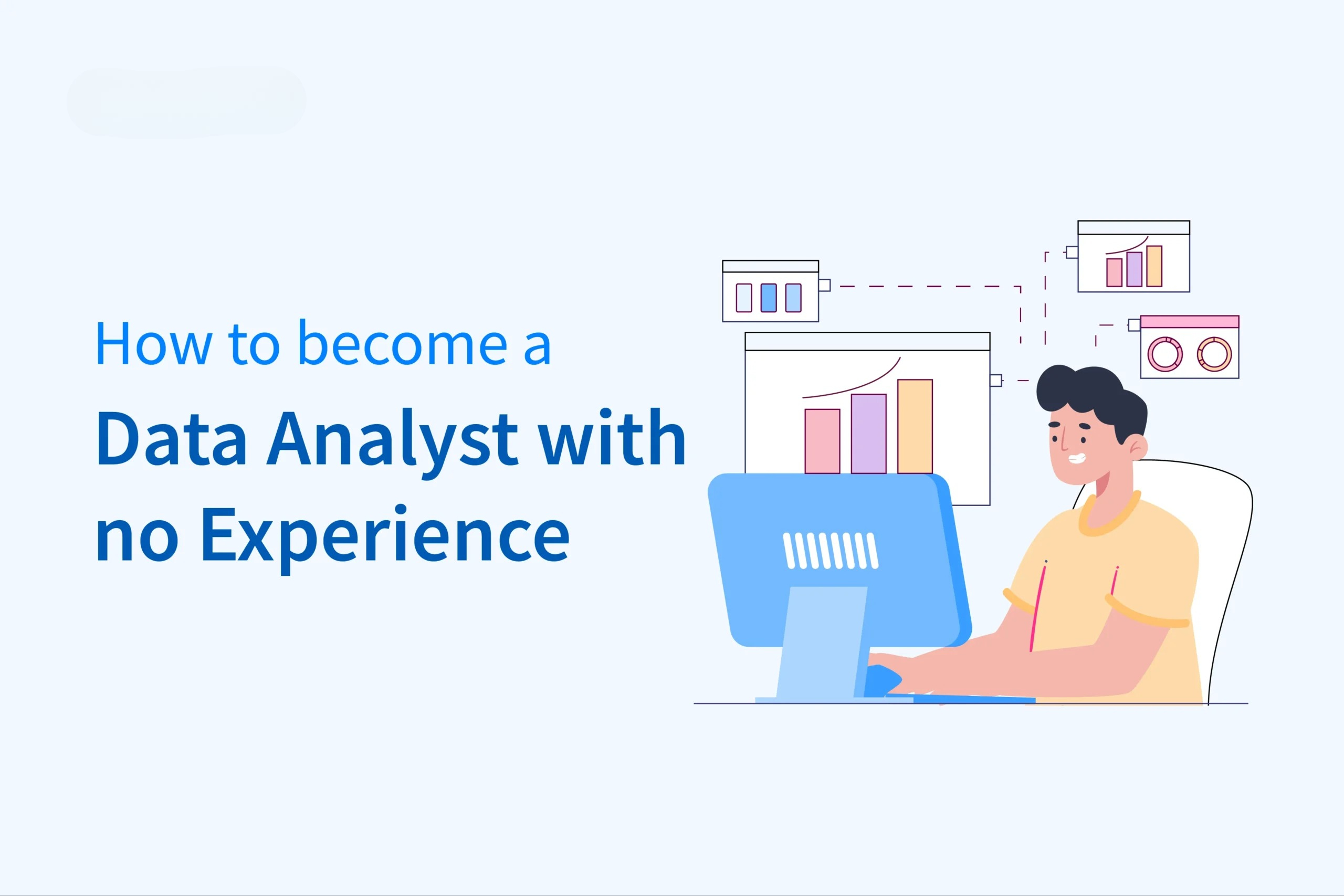 How to become a

Data Analyst with no Experience